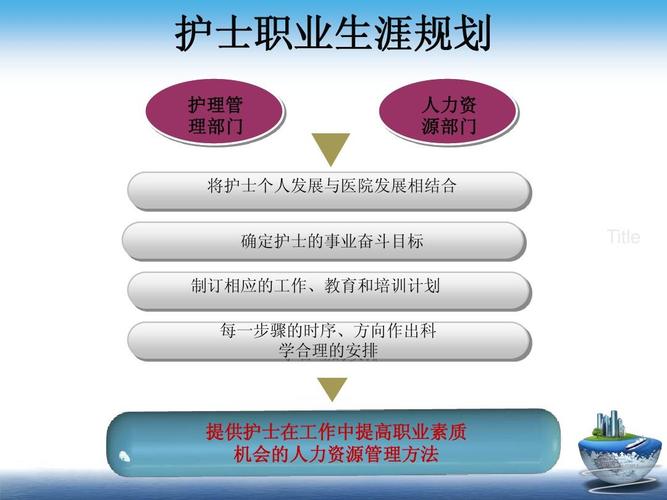 护士职业生涯规划

护理管理部门

人力资源部门

将护士个人发展与医院发展相结合

确定护士的事业奋斗目标

Title

制订相应的工作、教育和培训计划

每一步骤的时序、方向作出科学合理的安排

提供护士在工作中提高职业素质机会的人力资源管理方法